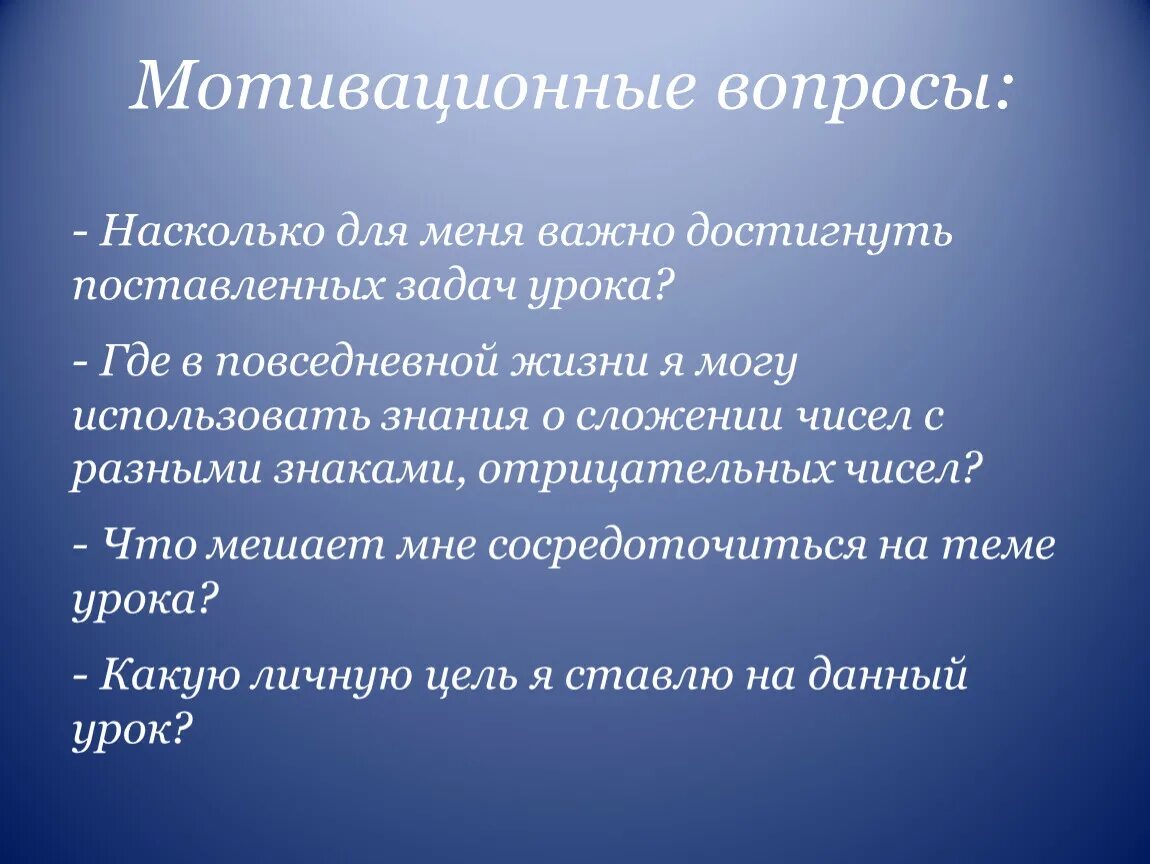 Мотивационные вопросы:

- Насколько для меня важно достигнуть поставленных задач урока?

- Где в повседневной жизни я могу использовать знания о сложении чисел с разными знаками, отрицательных чисел?

- Что мешает мне сосредоточиться на теме урока?

- Какую личную цель я ставлю на данный урок?